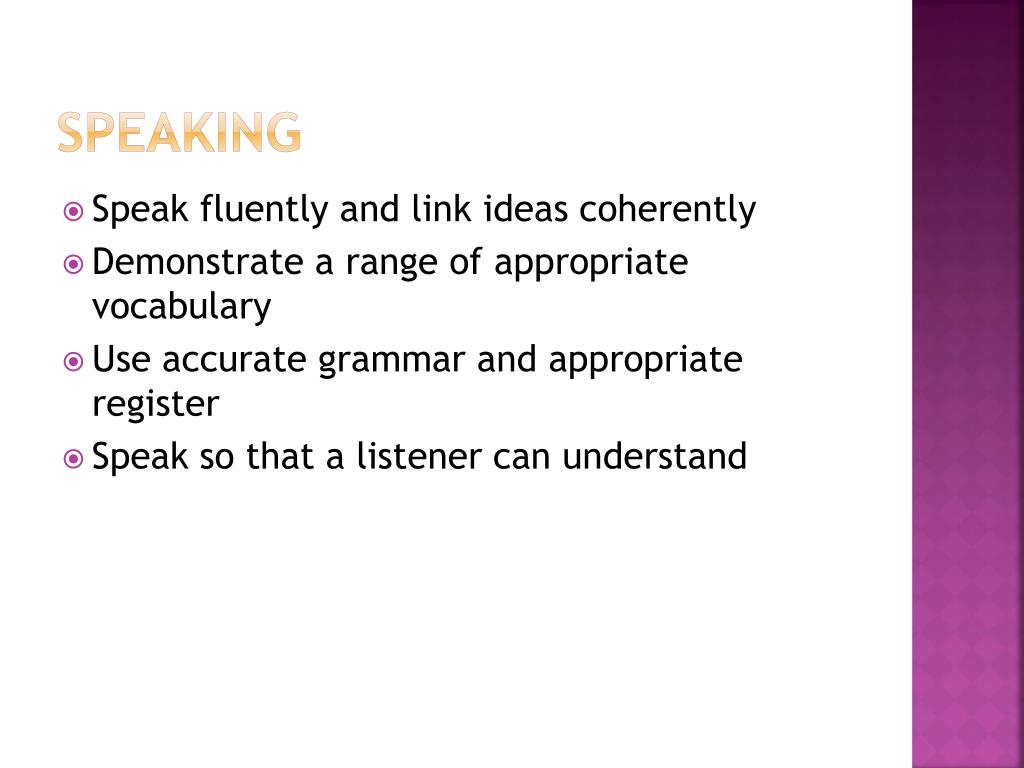 SPEAKING

Speak fluently and link ideas coherently

Demonstrate a range of appropriate vocabulary

Use accurate grammar and appropriate register

Speak so that a listener can understand